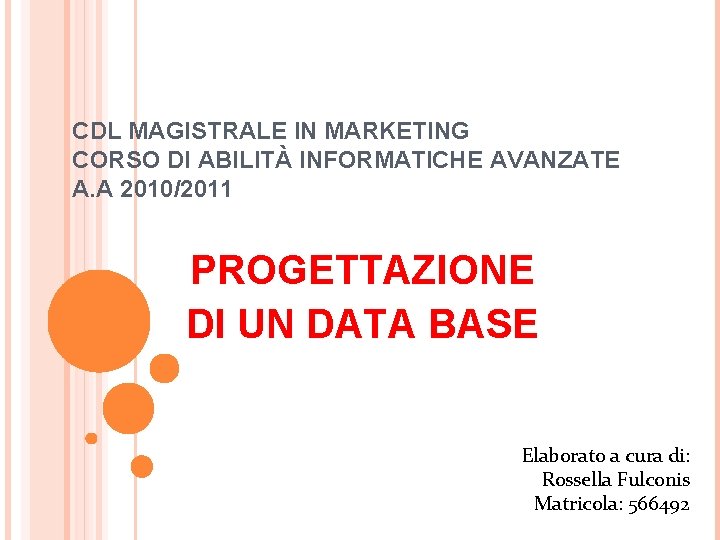 CDL MAGISTRALE IN MARKETING
CORSO DI ABILITÀ INFORMATICHE AVANZATE
A.A 2010/2011

PROGETTAZIONE
DI UN DATA BASE

Elaborato a cura di:
Rossella Fulconis
Matricola: 566492